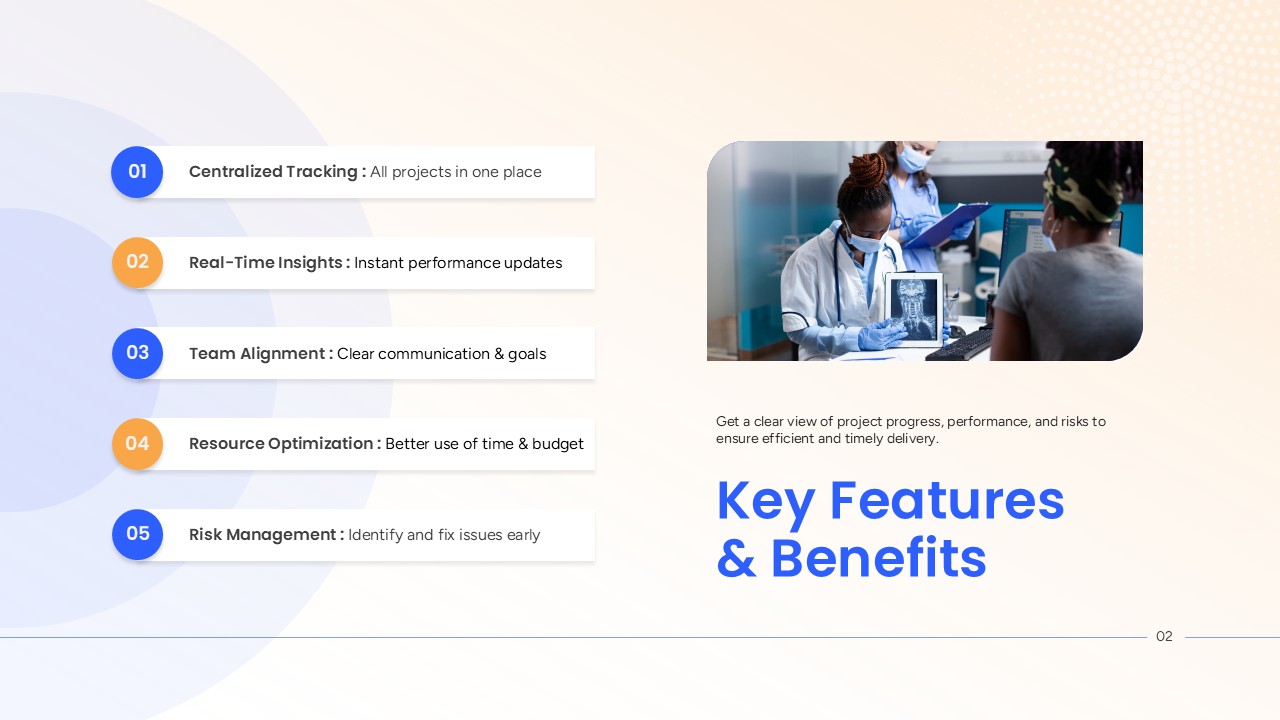 01 Centralized Tracking : All projects in one place

02 Real-Time Insights : Instant performance updates

03 Team Alignment : Clear communication & goals

04 Resource Optimization : Better use of time & budget

05 Risk Management : Identify and fix issues early

Get a clear view of project progress, performance, and risks to ensure efficient and timely delivery.

Key Features & Benefits

02